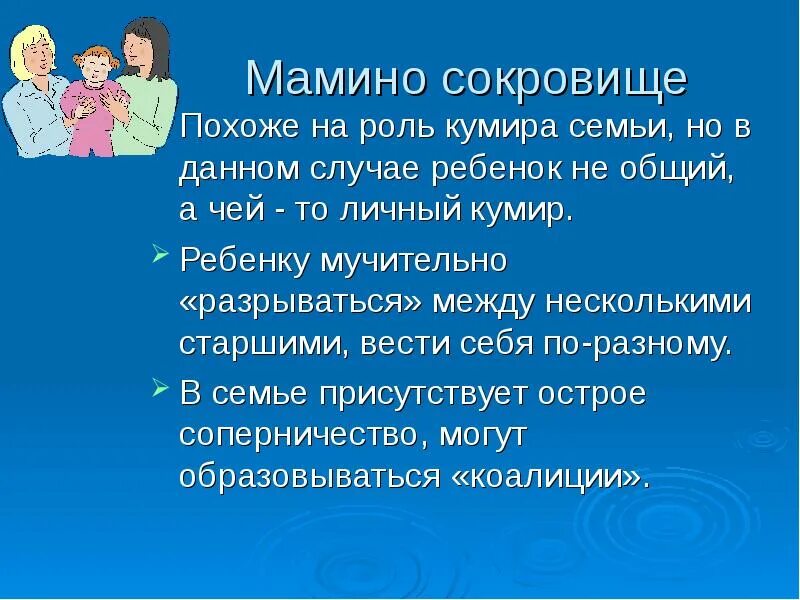 Мамино сокровище

Похоже на роль кумира семьи, но в данном случае ребенок не общий, а чей - то личный кумир.

Ребенку мучительно «разрываться» между несколькими старшими, вести себя по-разному.

В семье присутствует острое соперничество, могут образовываться «коалиции».